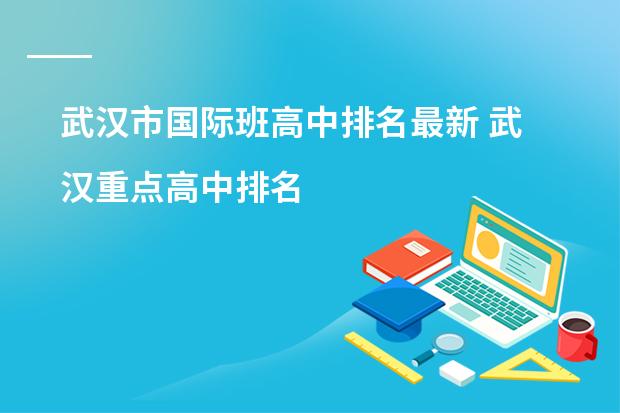 武汉市国际班高中排名最新 武汉重点高中排名